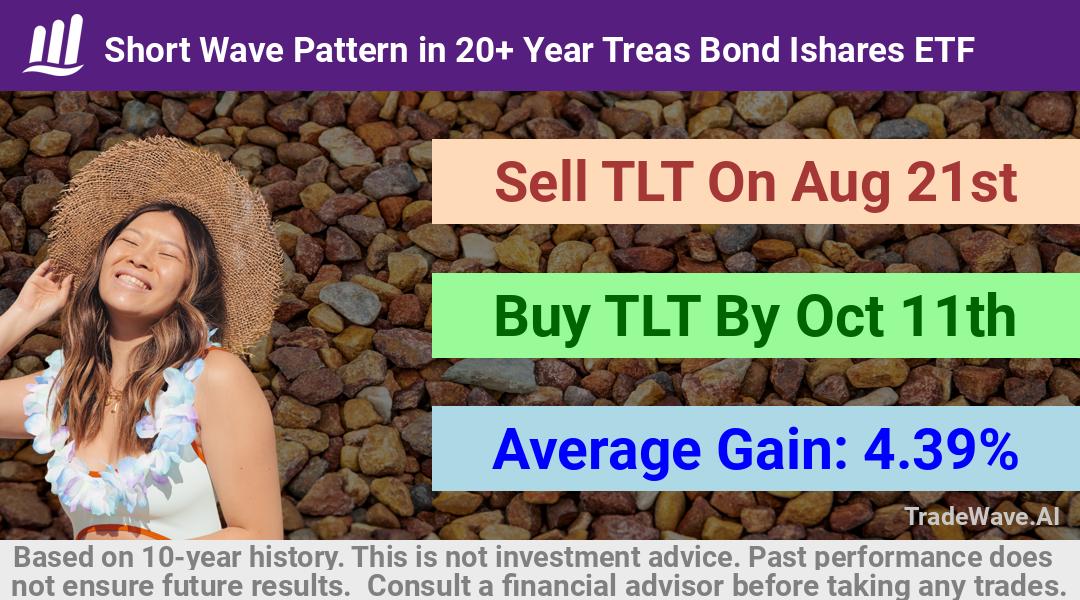 Short Wave Pattern in 20+ Year Treas Bond Ishares ETF

Sell TLT On Aug 21st

Buy TLT By Oct 11th

Average Gain: 4.39%

TradeWave.AI

Based on 10-year history. This is not investment advice. Past performance does not ensure future results. Consult a financial advisor before taking any trades.